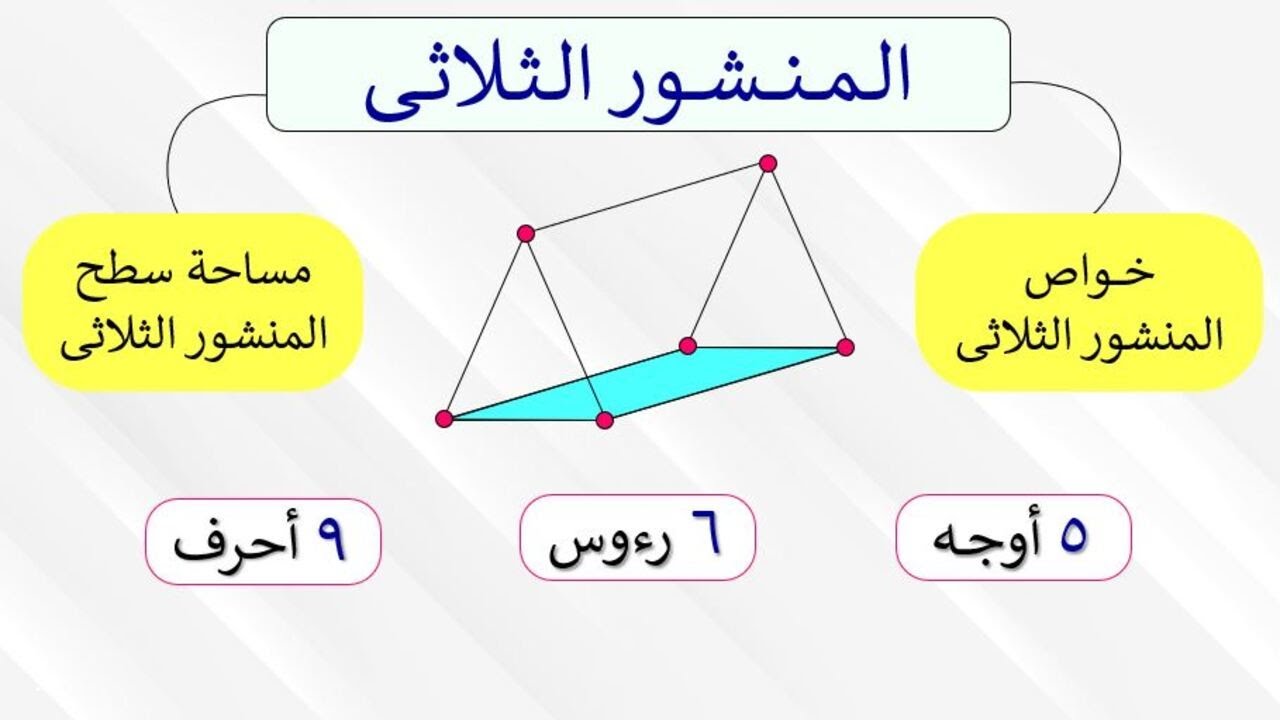 المنشور الثلاثى

خواص المنشور الثلاثى

مساحة سطح المنشور الثلاثى

٥ أوجه

٦ رءوس

٩ أحرف